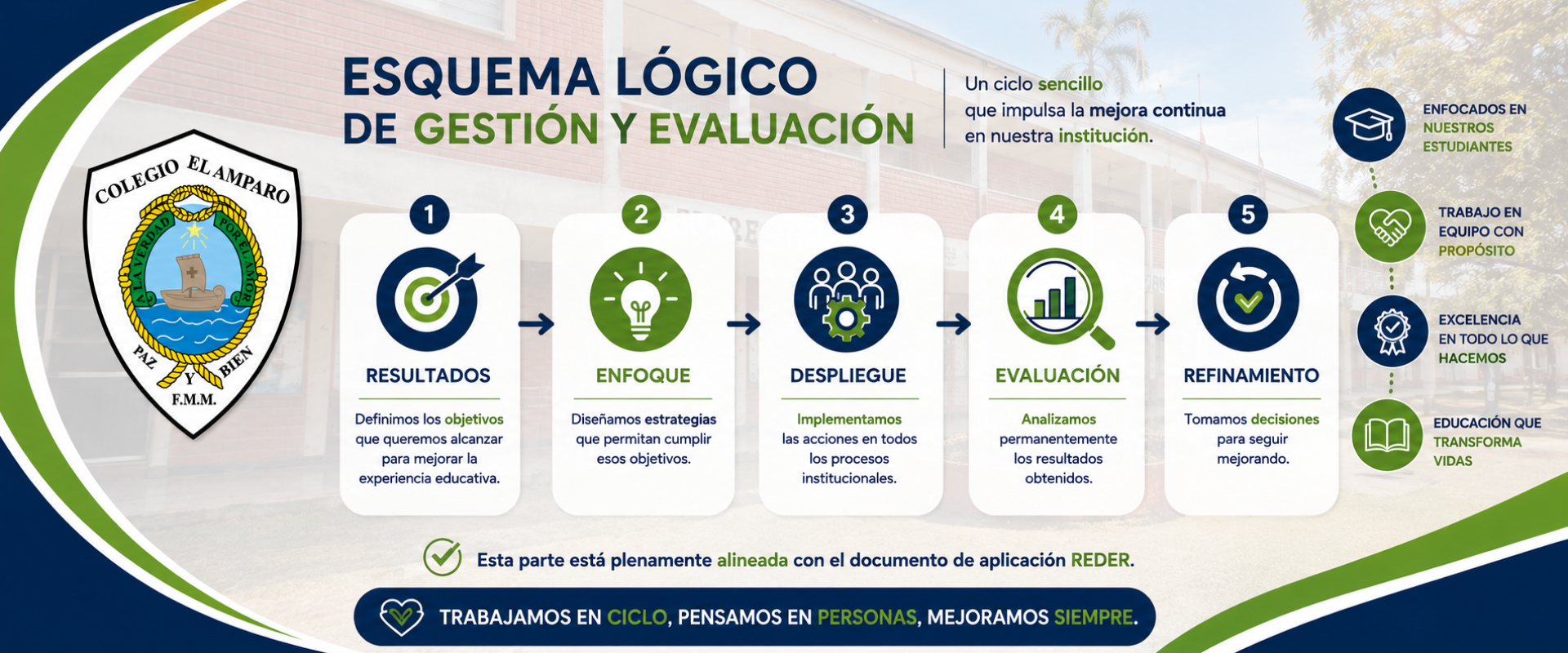 COLEGIO EL AMPARO
A LA VERDAD POR EL AMOR
PAZ Y BIEN
F.M.M.

ESQUEMA LÓGICO DE GESTIÓN Y EVALUACIÓN

Un ciclo sencillo que impulsa la mejora continua en nuestra institución.

1
RESULTADOS
Definimos los objetivos que queremos alcanzar para mejorar la experiencia educativa.

2
ENFOQUE
Diseñamos estrategias que permitan cumplir esos objetivos.

3
DESPLIEGUE
Implementamos las acciones en todos los procesos institucionales.

4
EVALUACIÓN
Analizamos permanentemente los resultados obtenidos.

5
REFINAMIENTO
Tomamos decisiones para seguir mejorando.

ENFOCADOS EN NUESTROS ESTUDIANTES

TRABAJO EN EQUIPO CON PROPÓSITO

EXCELENCIA EN TODO LO QUE HACEMOS

EDUCACIÓN QUE TRANSFORMA VIDAS

Esta parte está plenamente alineada con el documento de aplicación REDER.

TRABAJAMOS EN CICLO, PENSAMOS EN PERSONAS, MEJORAMOS SIEMPRE.